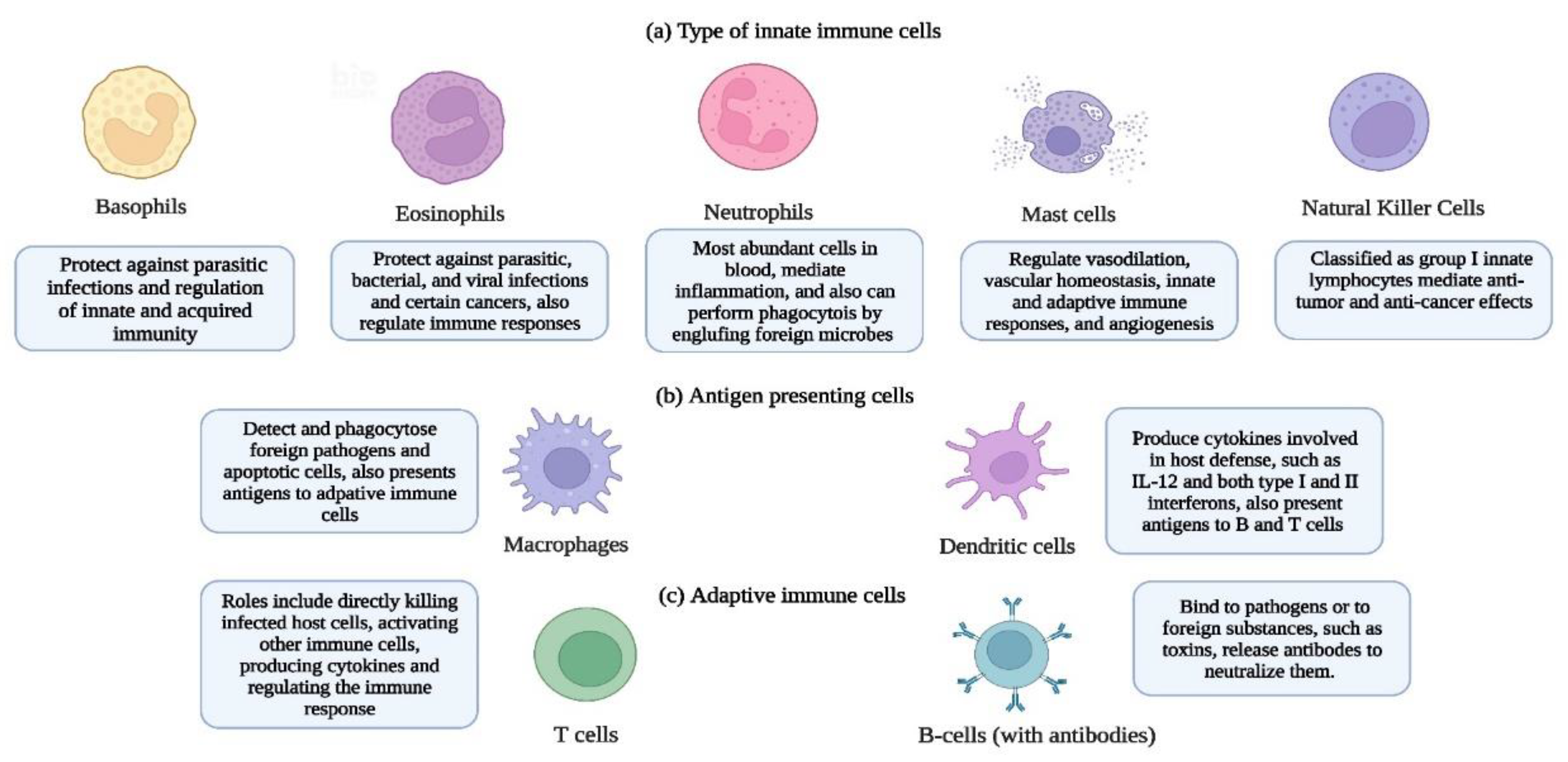 (a) Type of innate immune cells

Basophils

Protect against parasitic infections and regulation of innate and acquired immunity

Eosinophils

Protect against parasitic, bacterial, and viral infections and certain cancers, also regulate immune responses

Neutrophils

Most abundant cells in blood, mediate inflammation, and also can perform phagocytois by englufing foreign microbes

Mast cells

Regulate vasodilation, vascular homeostasis, innate and adaptive immune responses, and angiogenesis

Natural Killer Cells

Classified as group I innate lymphocytes mediate anti-tumor and anti-cancer effects

(b) Antigen presenting cells

Detect and phagocytose foreign pathogens and apoptotic cells, also presents antigens to adpative immune cells

Macrophages

Dendritic cells

Produce cytokines involved in host defense, such as IL-12 and both type I and II interferons, also present antigens to B and T cells

(c) Adaptive immune cells

Roles include directly killing infected host cells, activating other immune cells, producing cytokines and regulating the immune response

T cells

B-cells (with antibodies)

Bind to pathogens or to foreign substances, such as toxins, release antibodes to neutralize them.